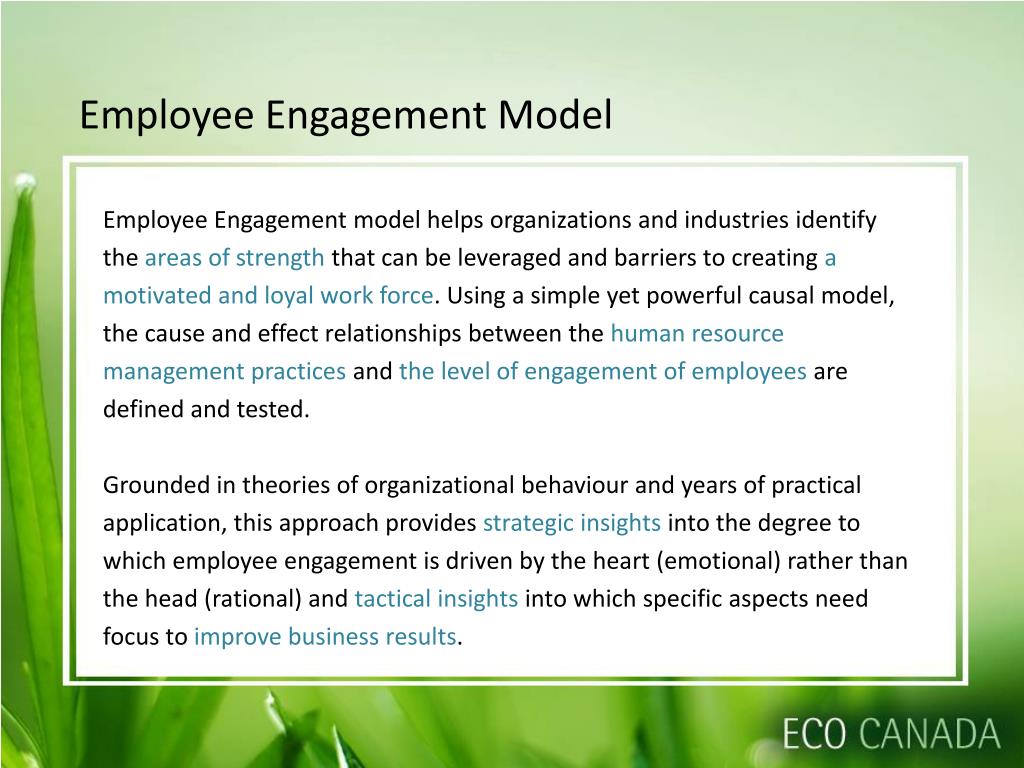 Employee Engagement Model

Employee Engagement model helps organizations and industries identify the areas of strength that can be leveraged and barriers to creating a motivated and loyal work force. Using a simple yet powerful causal model, the cause and effect relationships between the human resource management practices and the level of engagement of employees are defined and tested.

Grounded in theories of organizational behaviour and years of practical application, this approach provides strategic insights into the degree to which employee engagement is driven by the heart (emotional) rather than the head (rational) and tactical insights into which specific aspects need focus to improve business results.

ECO CANADA